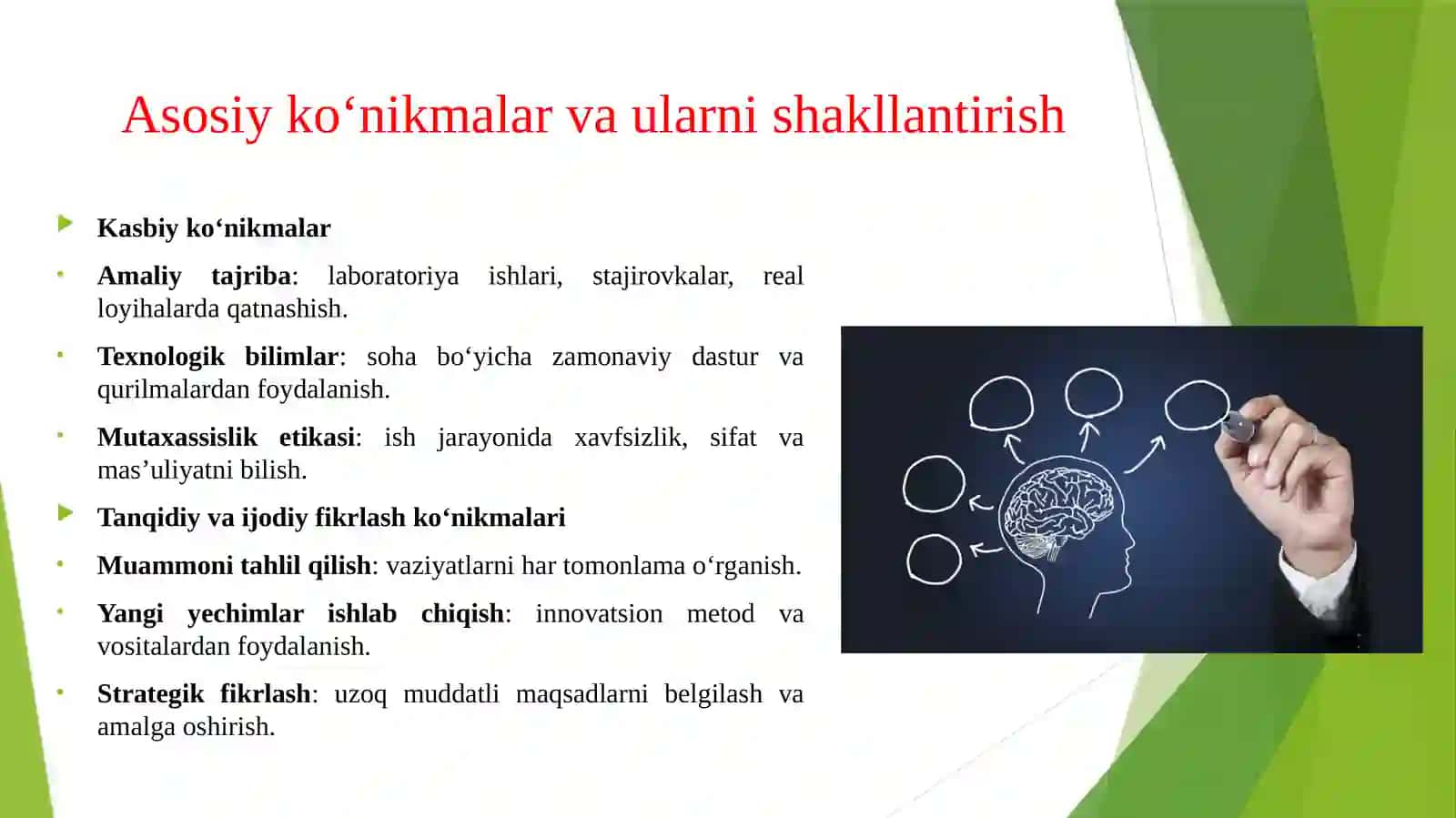 Asosiy ko‘nikmalar va ularni shakllantirish

Kasbiy ko‘nikmalar

Amaliy tajriba: laboratoriya ishlari, stajirovkalar, real loyihalarda qatnashish.

Texnologik bilimlar: soha bo‘yicha zamonaviy dastur va qurilmalardan foydalanish.

Mutaxassislik etikasi: ish jarayonida xavfsizlik, sifat va mas’uliyatni bilish.

Tanqidiy va ijodiy fikrlash ko‘nikmalari

Muammoni tahlil qilish: vaziyatlarni har tomonlama o‘rganish.

Yangi yechimlar ishlab chiqish: innovatsion metod va vositalardan foydalanish.

Strategik fikrlash: uzoq muddatli maqsadlarni belgilash va amalga oshirish.